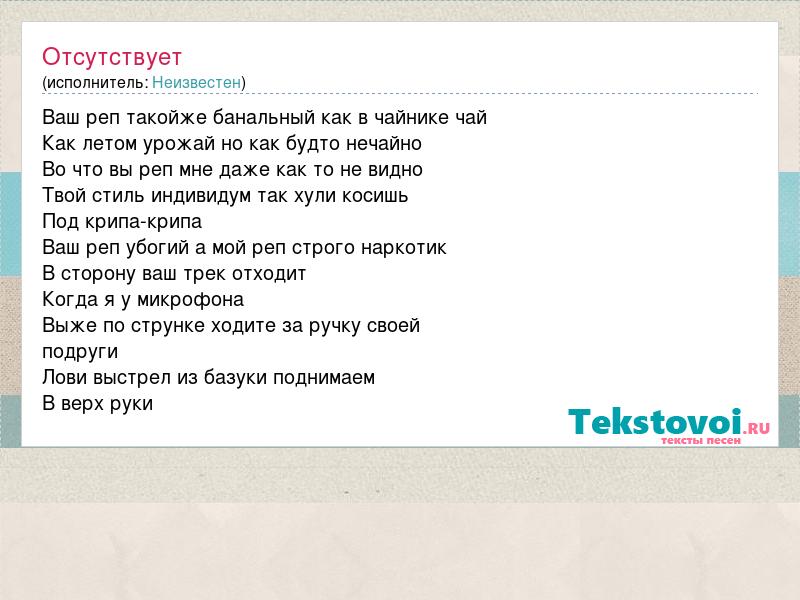 Отсутствует
(исполнитель: Неизвестен)

Ваш реп такойже банальный как в чайнике чай
Как летом урожай но как будто нечайно
Во что вы реп мне даже как то не видно
Твой стиль индивидум так хули косишь
Под крипа-крипа
Ваш реп убогий а мой реп строго наркотик
В сторону ваш трек отходит
Когда я у микрофона
Выже по струнке ходите за ручку своей подруги
Лови выстрел из базуки поднимаем
В верх руки

Tekstovoi.RU
тексты песен